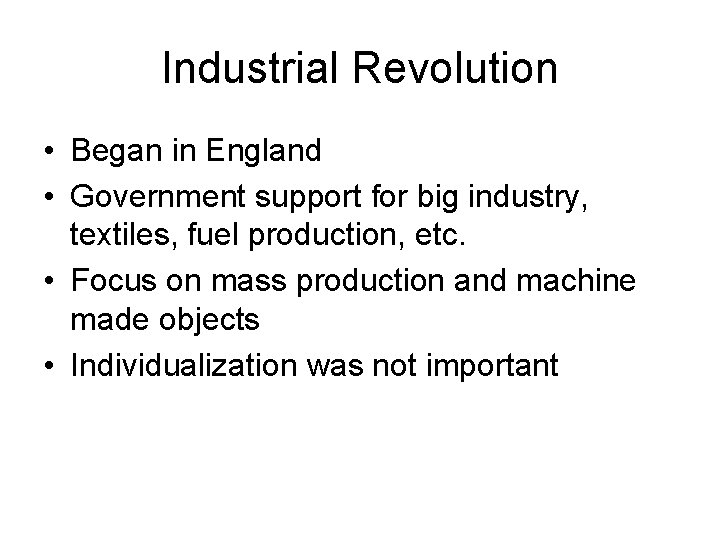 Industrial Revolution

• Began in England
• Government support for big industry, textiles, fuel production, etc.
• Focus on mass production and machine made objects
• Individualization was not important